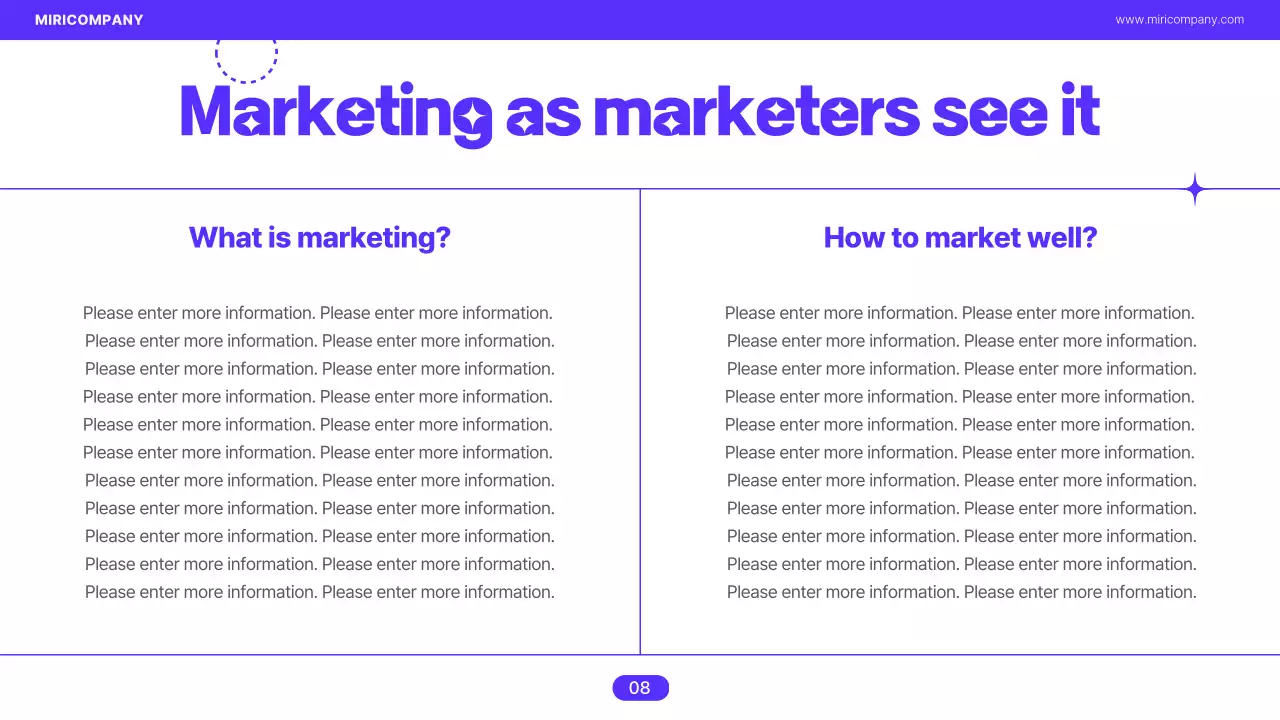 MIRICOMPANY

www.miricompany.com

Marketing as marketers see it

What is marketing?

Please enter more information. Please enter more information. Please enter more information. Please enter more information. Please enter more information. Please enter more information. Please enter more information. Please enter more information. Please enter more information. Please enter more information. Please enter more information. Please enter more information. Please enter more information. Please enter more information. Please enter more information. Please enter more information. Please enter more information. Please enter more information. Please enter more information. Please enter more information. Please enter more information. Please enter more information.

How to market well?

Please enter more information. Please enter more information. Please enter more information. Please enter more information. Please enter more information. Please enter more information. Please enter more information. Please enter more information. Please enter more information. Please enter more information. Please enter more information. Please enter more information. Please enter more information. Please enter more information. Please enter more information. Please enter more information. Please enter more information. Please enter more information. Please enter more information. Please enter more information. Please enter more information. Please enter more information.

08